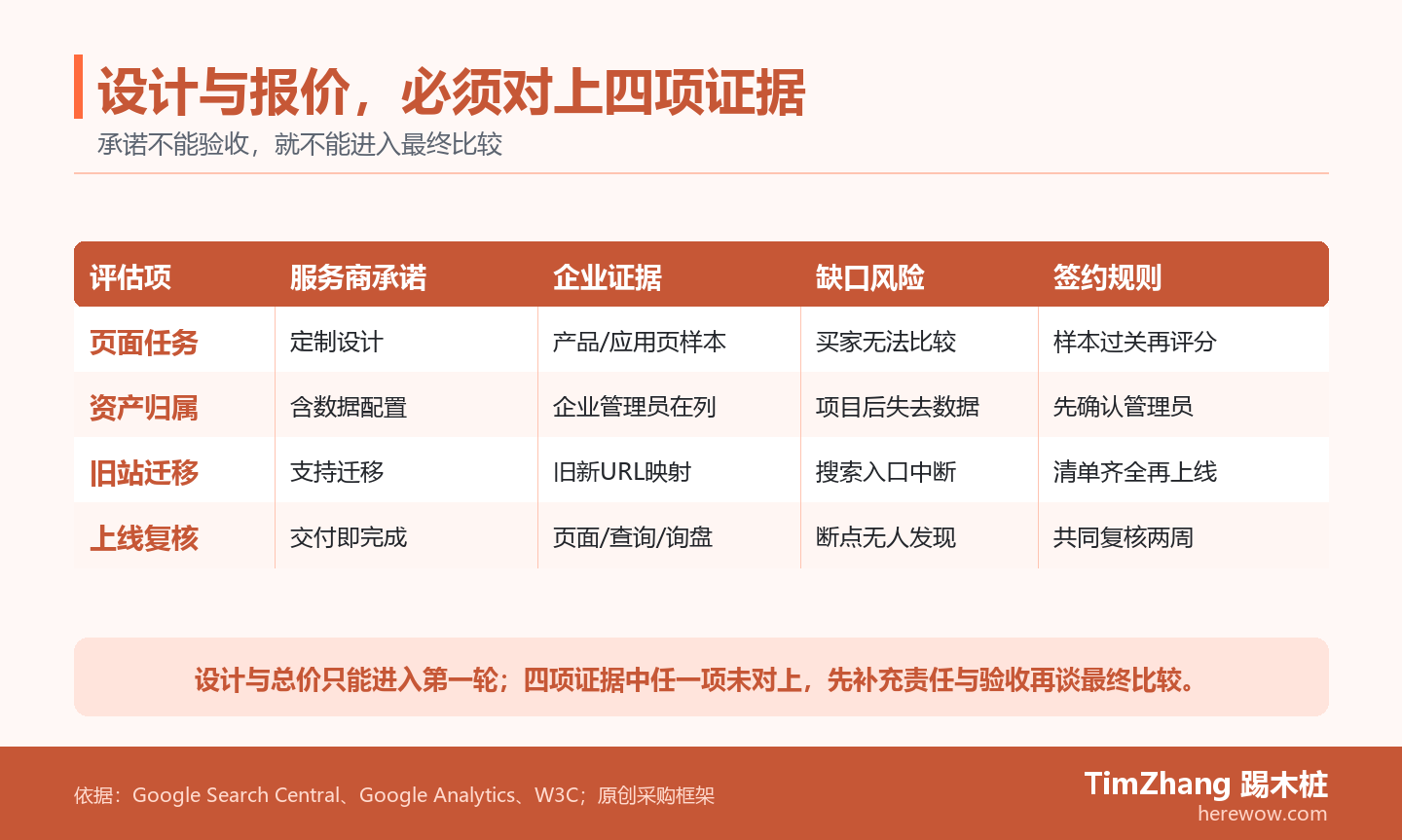 设计与报价，必须对上四项证据

承诺不能验收，就不能进入最终比较

| 评估项 | 服务商承诺 | 企业证据 | 缺口风险 | 签约规则 |
|---|---|---|---|---|
| 页面任务 | 定制设计 | 产品/应用页样本 | 买家无法比较 | 样本过关再评分 |
| 资产归属 | 含数据配置 | 企业管理员在列 | 项目后失去数据 | 先确认管理员 |
| 旧站迁移 | 支持迁移 | 旧新URL映射 | 搜索入口中断 | 清单齐全再上线 |
| 上线复核 | 交付即完成 | 页面/查询/询盘 | 断点无人发现 | 共同复核两周 |

设计与总价只能进入第一轮；四项证据中任一项未对上，先补充责任与验收再谈最终比较。

依据：Google Search Central、Google Analytics、W3C；原创采购框架

TimZhang 踢木桩
herewow.com